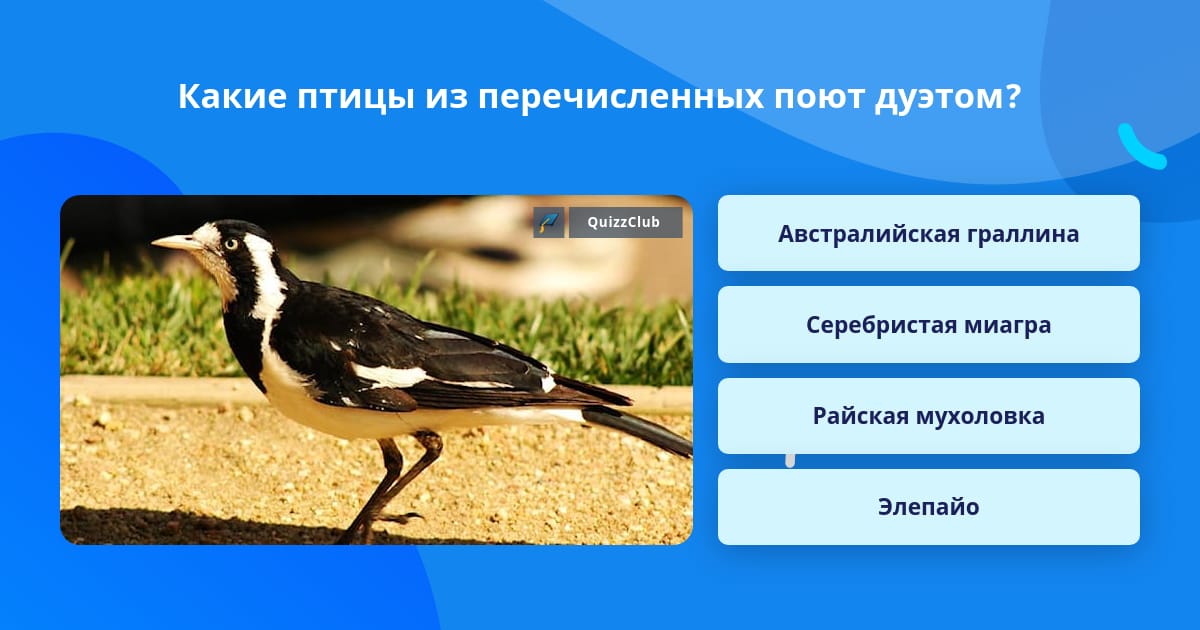 Какие птицы из перечисленных поют дуэтом?

QuizzClub

Австралийская граллина

Серебристая миагра

Райская мухоловка

Элепайо